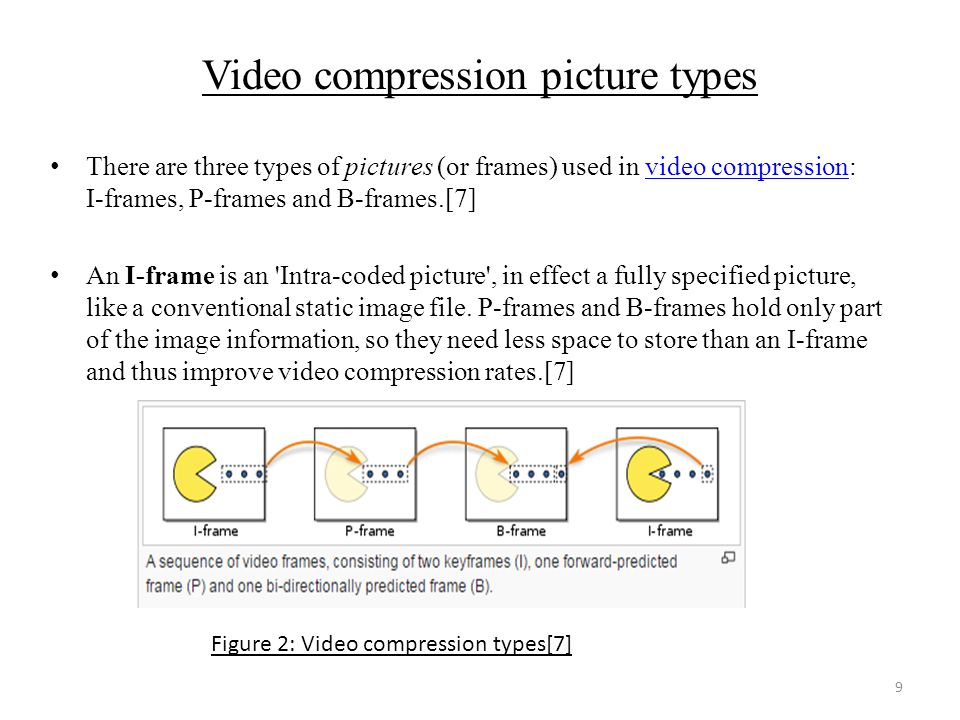 Video compression picture types

• There are three types of pictures (or frames) used in video compression: I-frames, P-frames and B-frames.[7]

• An I-frame is an 'Intra-coded picture', in effect a fully specified picture, like a conventional static image file. P-frames and B-frames hold only part of the image information, so they need less space to store than an I-frame and thus improve video compression rates.[7]

I-frame

P-frame

B-frame

I-frame

A sequence of video frames, consisting of two keyframes (I), one forward-predicted frame (P) and one bi-directionally predicted frame (B).

Figure 2: Video compression types[7]

9